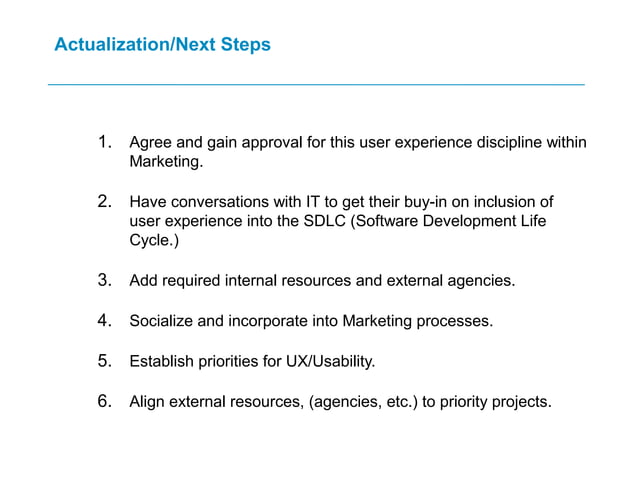 Actualization/Next Steps

1. Agree and gain approval for this user experience discipline within Marketing.

2. Have conversations with IT to get their buy-in on inclusion of user experience into the SDLC (Software Development Life Cycle.)

3. Add required internal resources and external agencies.

4. Socialize and incorporate into Marketing processes.

5. Establish priorities for UX/Usability.

6. Align external resources, (agencies, etc.) to priority projects.